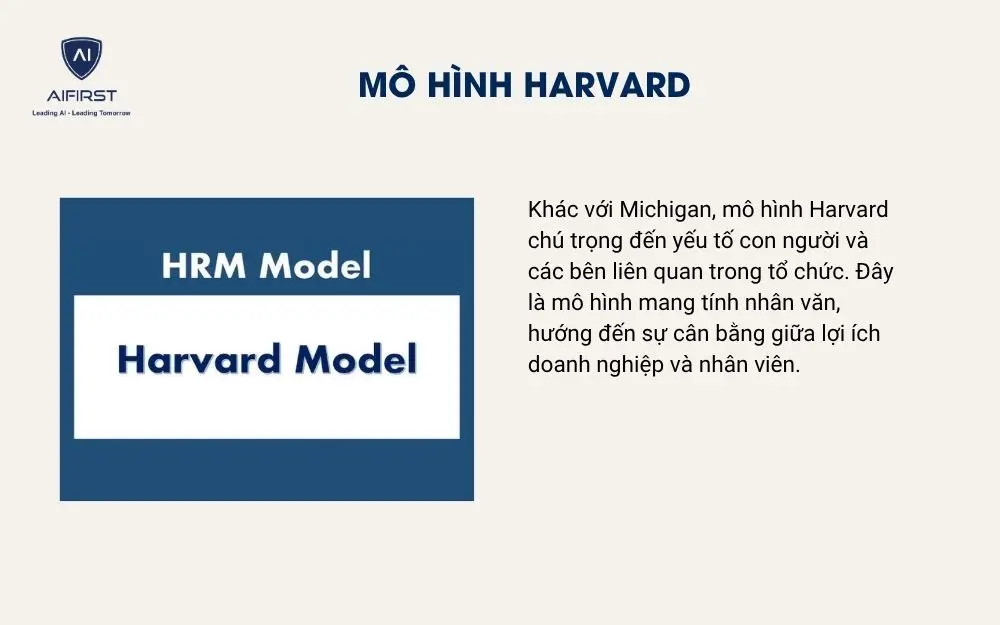 AI
AIFIRST
Leading AI - Leading Tomorrow

MÔ HÌNH HARVARD

HRM Model

Harvard Model

Khác với Michigan, mô hình Harvard chú trọng đến yếu tố con người và các bên liên quan trong tổ chức. Đây là mô hình mang tính nhân văn, hướng đến sự cân bằng giữa lợi ích doanh nghiệp và nhân viên.